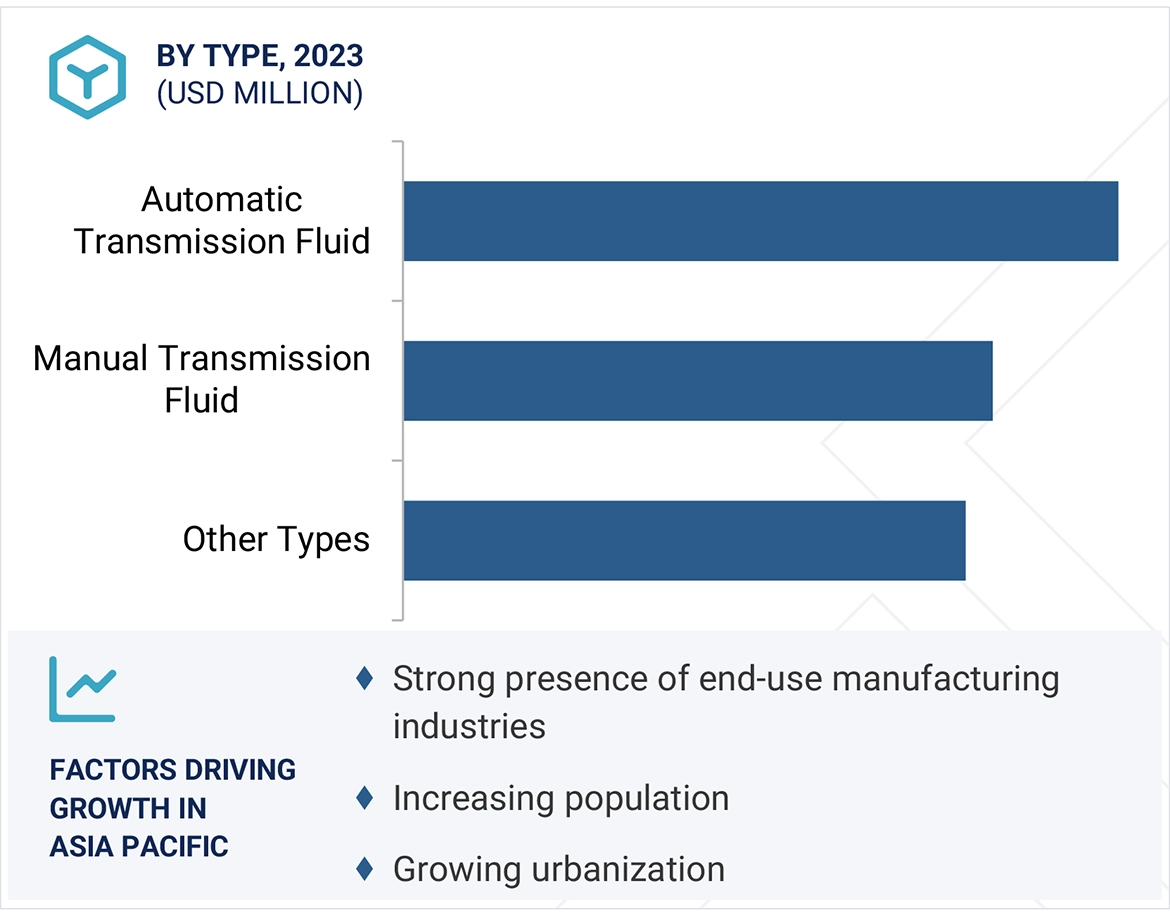 BY TYPE, 2023
(USD MILLION)

Automatic Transmission Fluid

Manual Transmission Fluid

Other Types

FACTORS DRIVING GROWTH IN ASIA PACIFIC

♦ Strong presence of end-use manufacturing industries

♦ Increasing population

♦ Growing urbanization